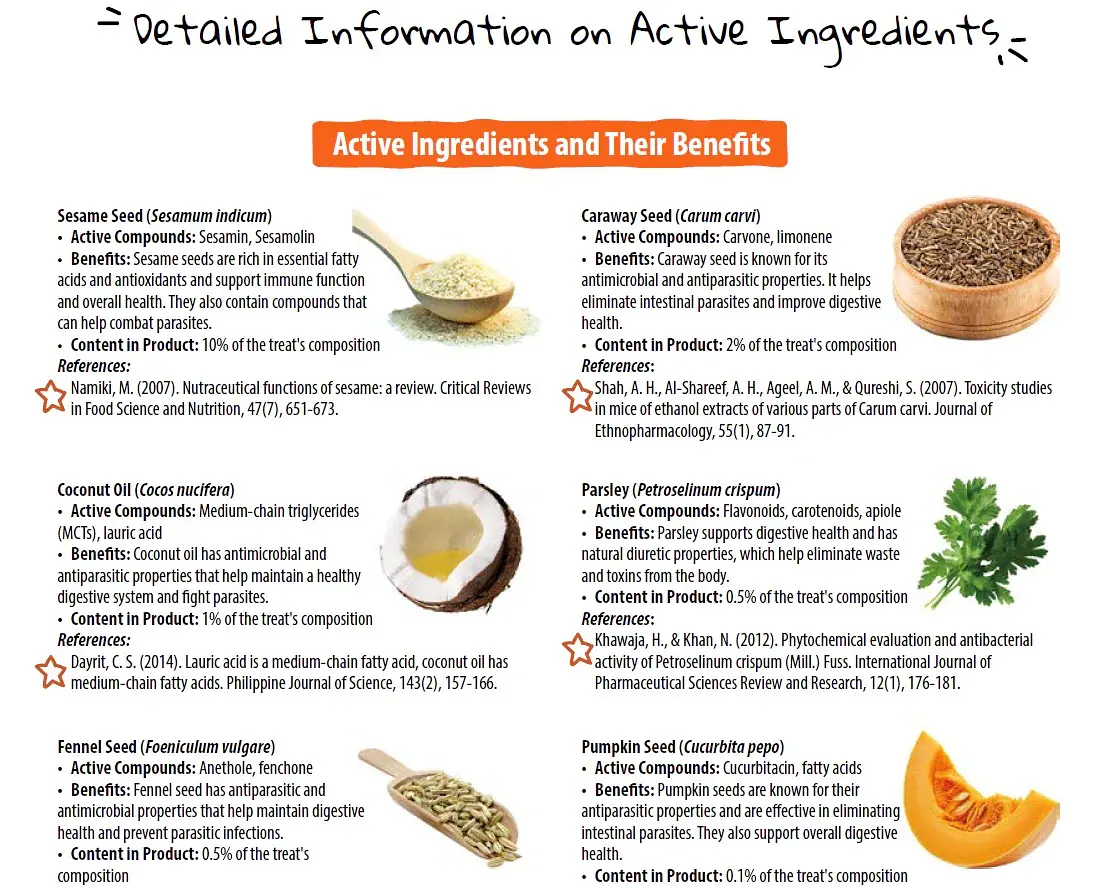 Detailed Information on Active Ingredients

Active Ingredients and Their Benefits

Sesame Seed (Sesamum indicum)
• Active Compounds: Sesamin, Sesamolin
• Benefits: Sesame seeds are rich in essential fatty acids and antioxidants and support immune function and overall health. They also contain compounds that can help combat parasites.
• Content in Product: 10% of the treat's composition
References:
Namiki, M. (2007). Nutraceutical functions of sesame: a review. Critical Reviews in Food Science and Nutrition, 47(7), 651-673.

Coconut Oil (Cocos nucifera)
• Active Compounds: Medium-chain triglycerides (MCTs), lauric acid
• Benefits: Coconut oil has antimicrobial and antiparasitic properties that help maintain a healthy digestive system and fight parasites.
• Content in Product: 1% of the treat's composition
References:
Dayrit, C. S. (2014). Lauric acid is a medium-chain fatty acid, coconut oil has medium-chain fatty acids. Philippine Journal of Science, 143(2), 157-166.

Fennel Seed (Foeniculum vulgare)
• Active Compounds: Anethole, fenchone
• Benefits: Fennel seed has antiparasitic and antimicrobial properties that help maintain digestive health and prevent parasitic infections.
• Content in Product: 0.5% of the treat's composition

Caraway Seed (Carum carvi)
• Active Compounds: Carvone, limonene
• Benefits: Caraway seed is known for its antimicrobial and antiparasitic properties. It helps eliminate intestinal parasites and improve digestive health.
• Content in Product: 2% of the treat's composition
References:
Shah, A. H., Al-Shareef, A. H., Ageel, A. M., & Qureshi, S. (2007). Toxicity studies in mice of ethanol extracts of various parts of Carum carvi. Journal of Ethnopharmacology, 55(1), 87-91.

Parsley (Petroselinum crispum)
• Active Compounds: Flavonoids, carotenoids, apiole
• Benefits: Parsley supports digestive health and has natural diuretic properties, which help eliminate waste and toxins from the body.
• Content in Product: 0.5% of the treat's composition
References:
Khawaja, H., & Khan, N. (2012). Phytochemical evaluation and antibacterial activity of Petroselinum crispum (Mill.) Fuss. International Journal of Pharmaceutical Sciences Review and Research, 12(1), 176-181.

Pumpkin Seed (Cucurbita pepo)
• Active Compounds: Cucurbitacin, fatty acids
• Benefits: Pumpkin seeds are known for their antiparasitic properties and are effective in eliminating intestinal parasites. They also support overall digestive health.
• Content in Product: 0.1% of the treat's composition